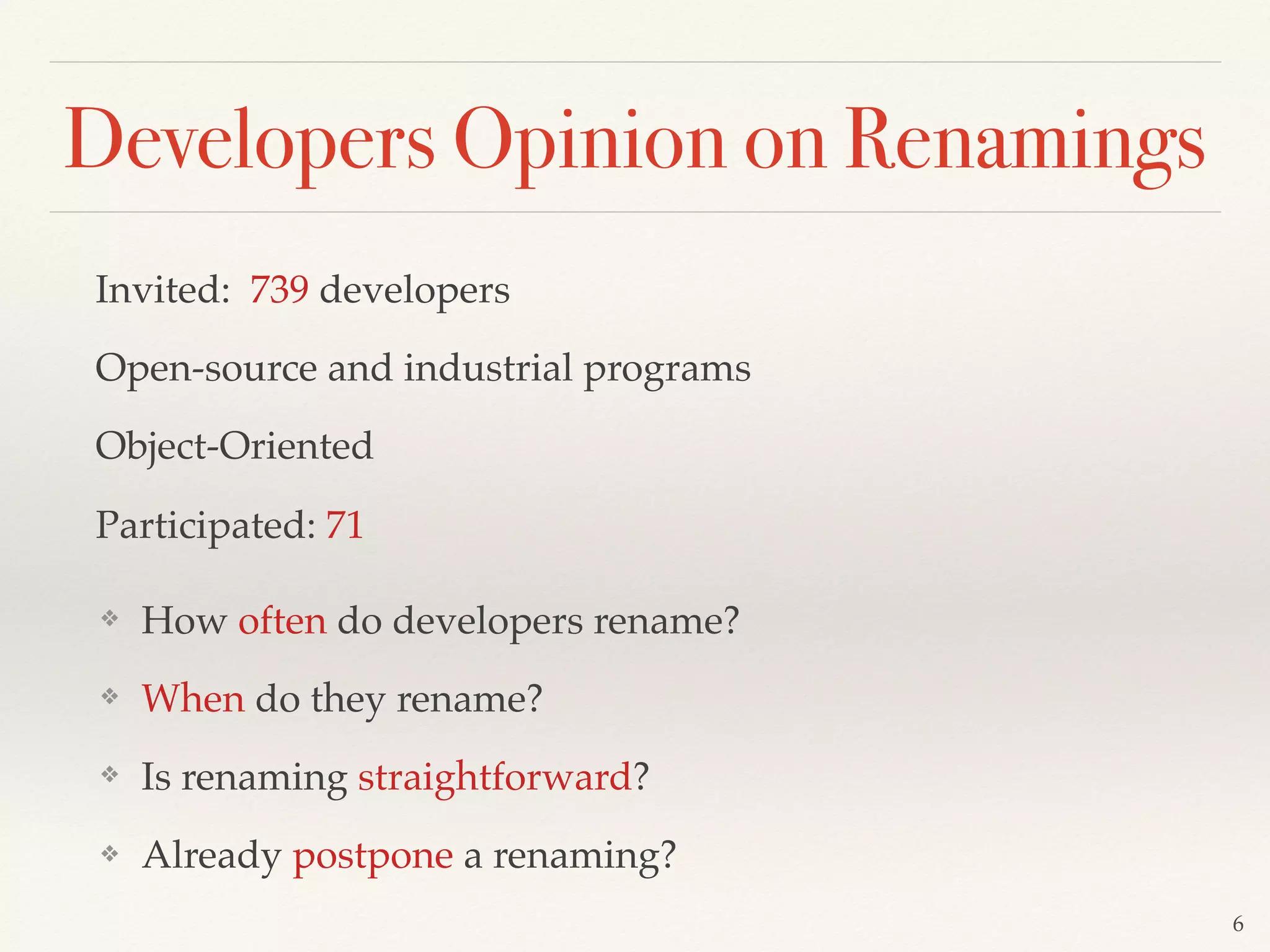 Developers Opinion on Renamings

Invited: 739 developers

Open-source and industrial programs

Object-Oriented

Participated: 71

❖ How often do developers rename?

❖ When do they rename?

❖ Is renaming straightforward?

❖ Already postpone a renaming?

6